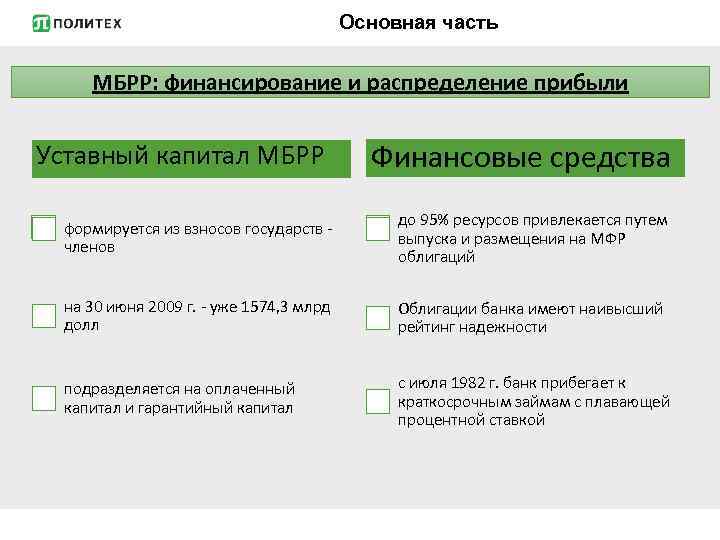 ПОЛИТЕХ

Основная часть

МБРР: финансирование и распределение прибыли

Уставный капитал МБРР

формируется из взносов государств - членов

на 30 июня 2009 г. - уже 1574,3 млрд долл

подразделяется на оплаченный капитал и гарантийный капитал

Финансовые средства

до 95% ресурсов привлекается путем выпуска и размещения на МФР облигаций

Облигации банка имеют наивысший рейтинг надежности

с июля 1982 г. банк прибегает к краткосрочным займам с плавающей процентной ставкой